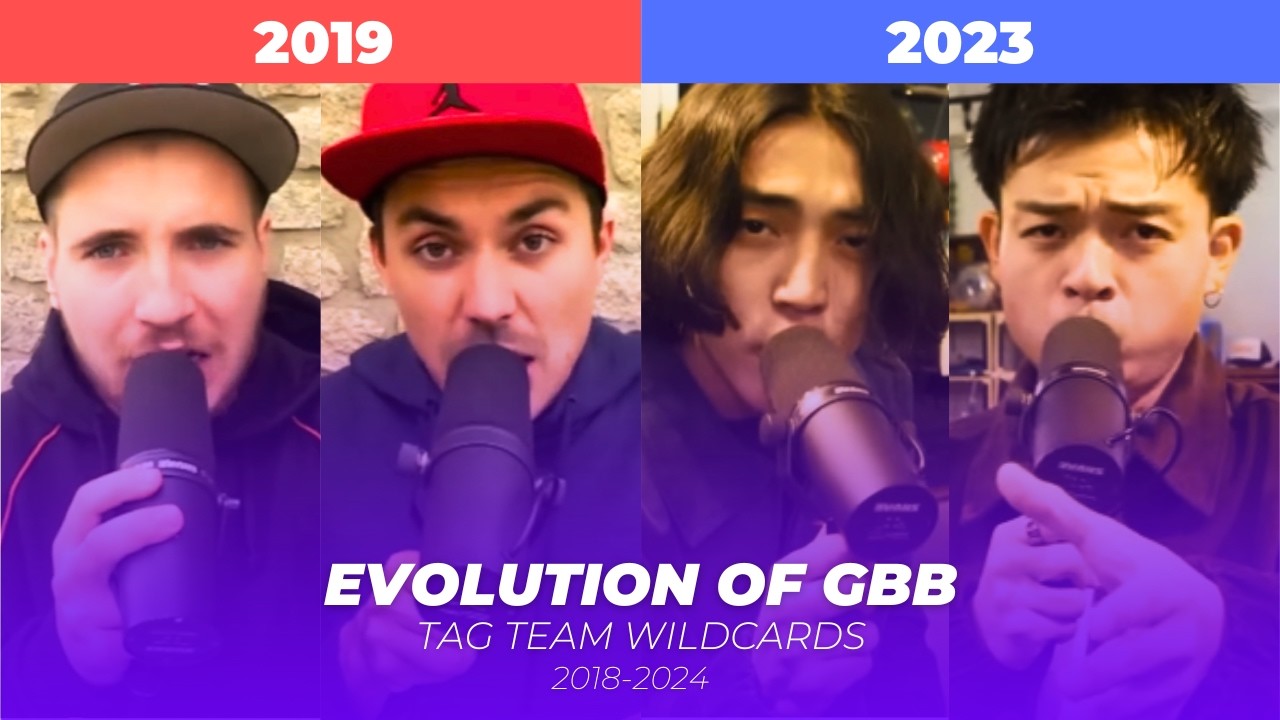 2019

2023

EVOLUTION OF GBB

TAG TEAM WILDCARDS

2018-2024